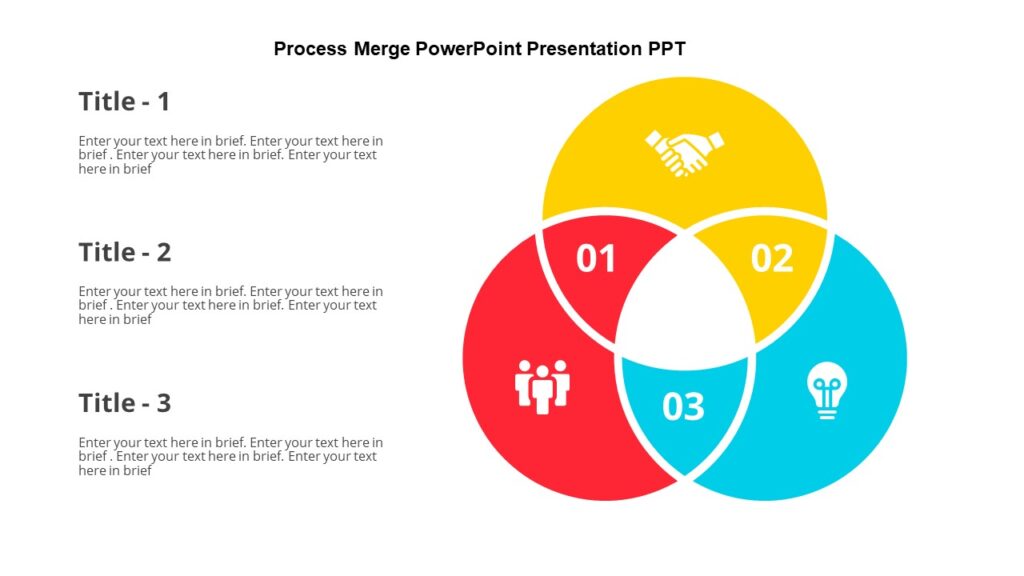 Process Merge PowerPoint Presentation PPT

Title - 1

Enter your text here in brief. Enter your text here in brief . Enter your text here in brief. Enter your text here in brief

Title - 2

Enter your text here in brief. Enter your text here in brief . Enter your text here in brief. Enter your text here in brief

Title - 3

Enter your text here in brief. Enter your text here in brief . Enter your text here in brief. Enter your text here in brief

01

02

03